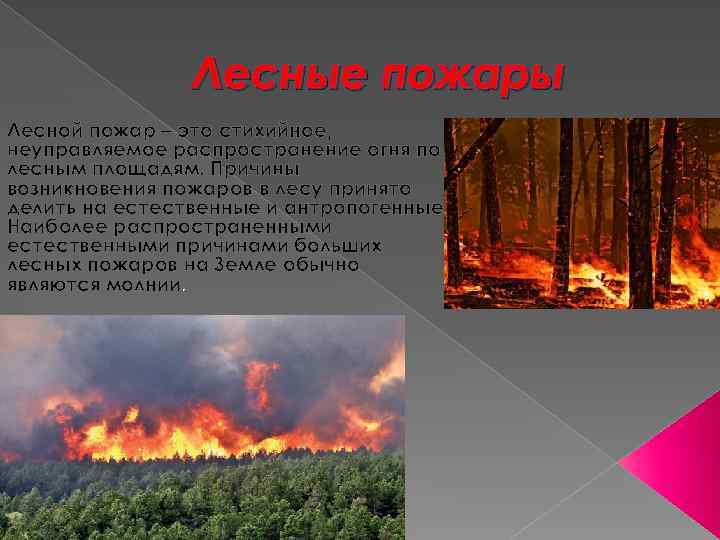 Лесные пожары

Лесной пожар – это стихийное, неуправляемое распространение огня по лесным площадям. Причины возникновения пожаров в лесу принято делить на естественные и антропогенные. Наиболее распространенными естественными причинами больших лесных пожаров на Земле обычно являются молнии.